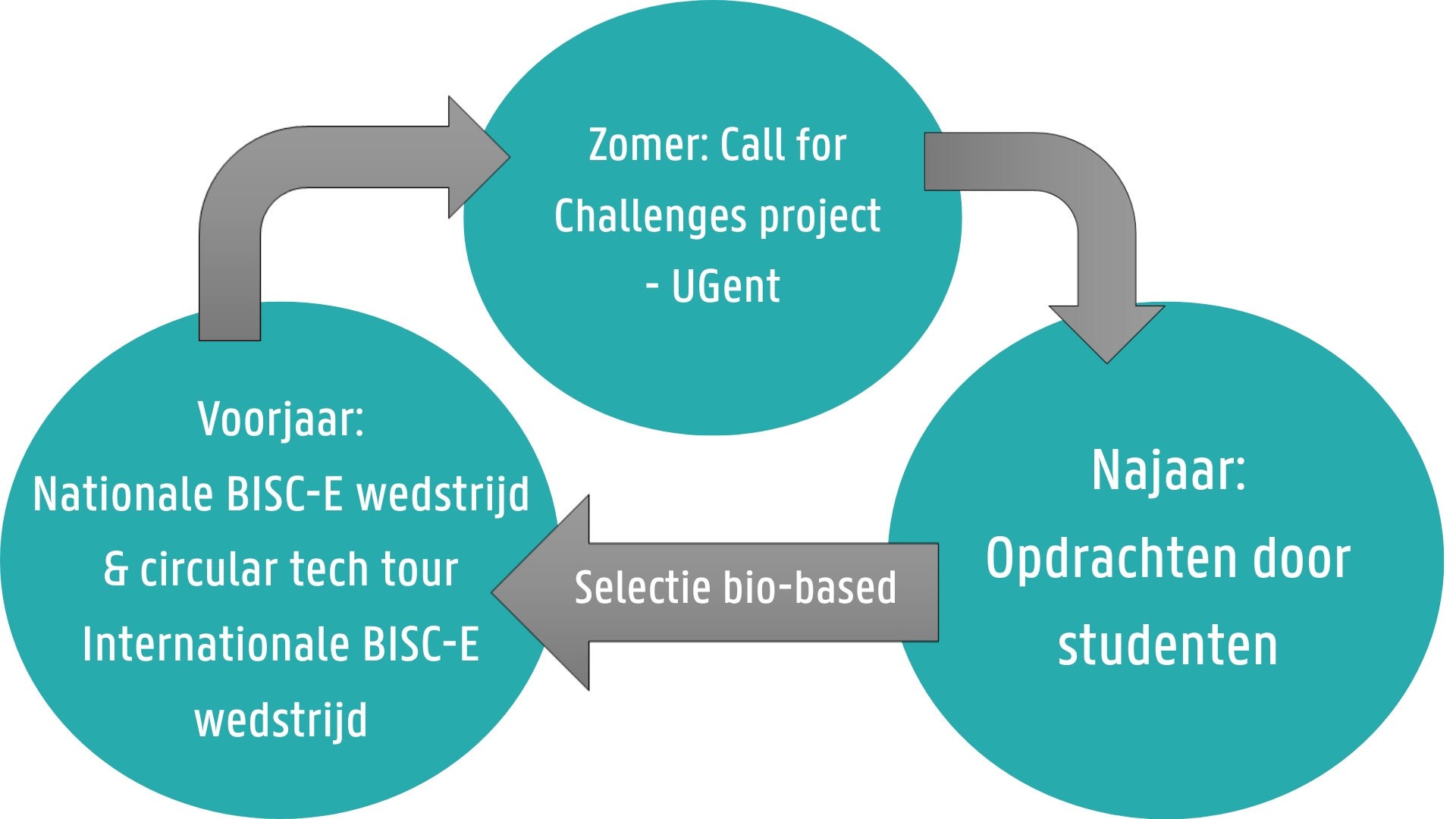 Zomer: Call for Challenges project - UGent

Najaar: Opdrachten door studenten

Selectie bio-based

Voorjaar: Nationale BISC-E wedstrijd & circular tech tour Internationale BISC-E wedstrijd